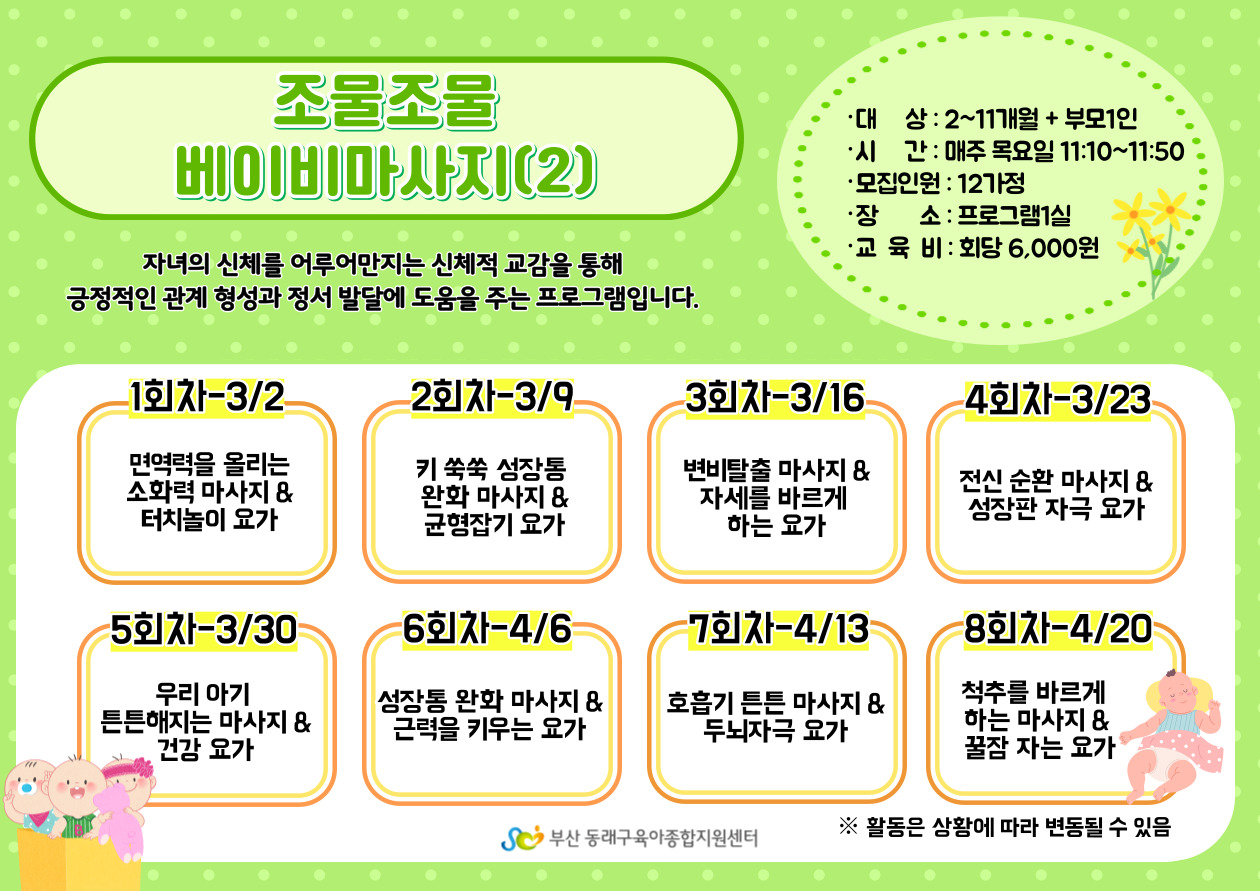 조물조물
베이비마사지(2)

자녀의 신체를 어루어만지는 신체적 교감을 통해
긍정적인 관계 형성과 정서 발달에 도움을 주는 프로그램입니다.

·대 상 : 2~11개월 + 부모1인
·시 간 : 매주 목요일 11:10~11:50
·모집인원 : 12가정
·장 소 : 프로그램1실
·교 육 비 : 회당 6,000원

1회차-3/2
면역력을 올리는 소화력 마사지 & 터치놀이 요가

2회차-3/9
키 쑥쑥 성장통 완화 마사지 & 균형잡기 요가

3회차-3/16
변비탈출 마사지 & 자세를 바르게 하는 요가

4회차-3/23
전신 순환 마사지 & 성장판 자극 요가

5회차-3/30
우리 아기 튼튼해지는 마사지 & 건강 요가

6회차-4/6
성장통 완화 마사지 & 근력을 키우는 요가

7회차-4/13
호흡기 튼튼 마사지 & 두뇌자극 요가

8회차-4/20
척추를 바르게 하는 마사지 & 꿀잠 자는 요가

부산 동래구육아종합지원센터

※ 활동은 상황에 따라 변동될 수 있음